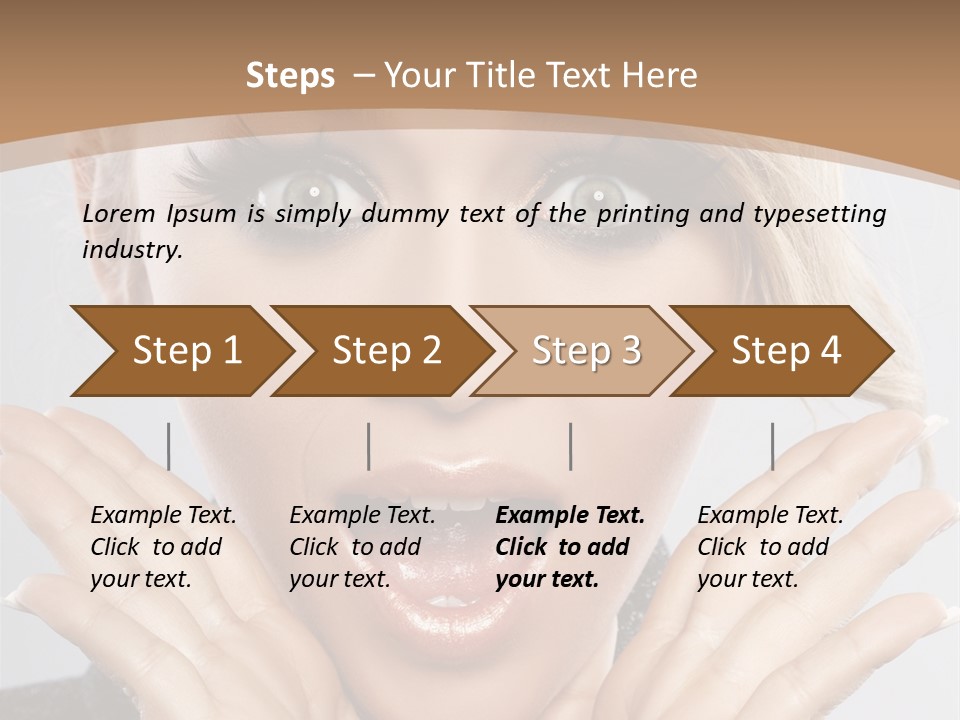 Steps – Your Title Text Here

Lorem Ipsum is simply dummy text of the printing and typesetting industry.

Step 1

Step 2

Step 3

Step 4

Example Text. Click to add your text.

Example Text. Click to add your text.

Example Text. Click to add your text.

Example Text. Click to add your text.